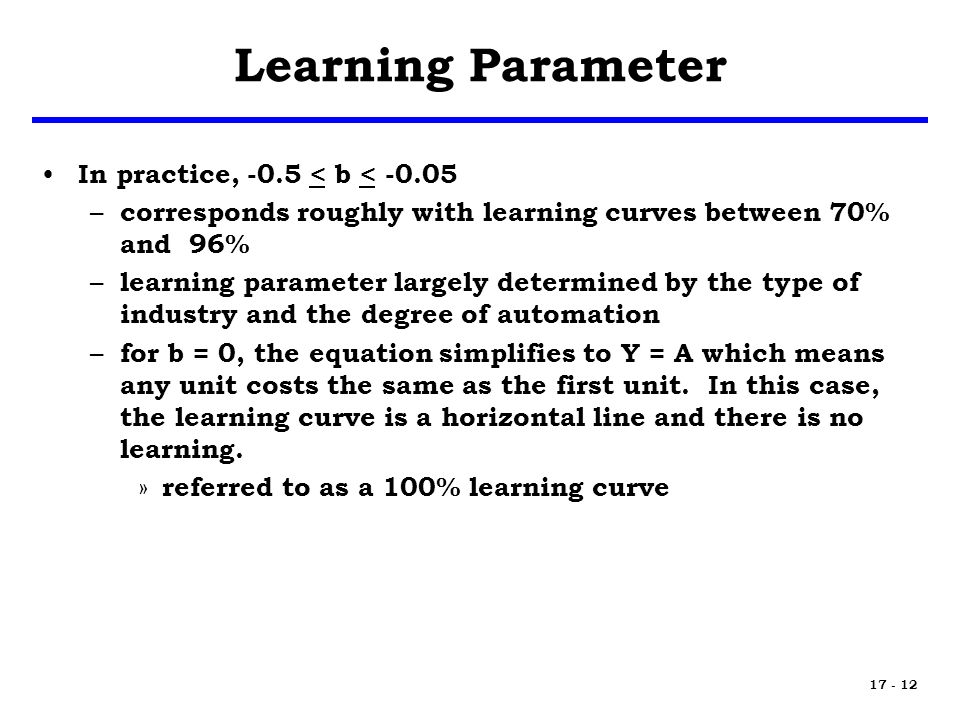 Learning Parameter

• In practice, $-0.5 \leq b \leq -0.05$
– corresponds roughly with learning curves between 70% and 96%
– learning parameter largely determined by the type of industry and the degree of automation
– for b = 0, the equation simplifies to Y = A which means any unit costs the same as the first unit. In this case, the learning curve is a horizontal line and there is no learning.
» referred to as a 100% learning curve

17 - 12